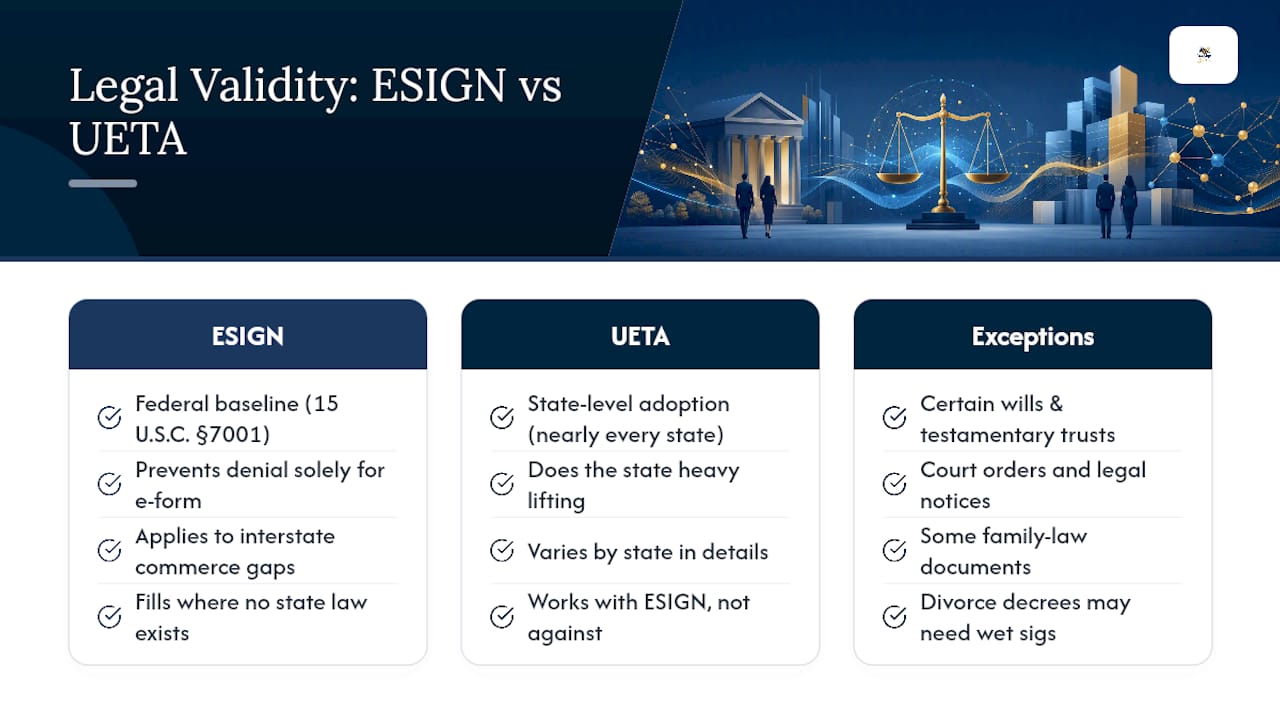 Legal Validity: ESIGN vs UETA

ESIGN

Federal baseline (15 U.S.C. §7001)

Prevents denial solely for e-form

Applies to interstate commerce gaps

Fills where no state law exists

UETA

State-level adoption (nearly every state)

Does the state heavy lifting

Varies by state in details

Works with ESIGN, not against

Exceptions

Certain wills & testamentary trusts

Court orders and legal notices

Some family-law documents

Divorce decrees may need wet sigs